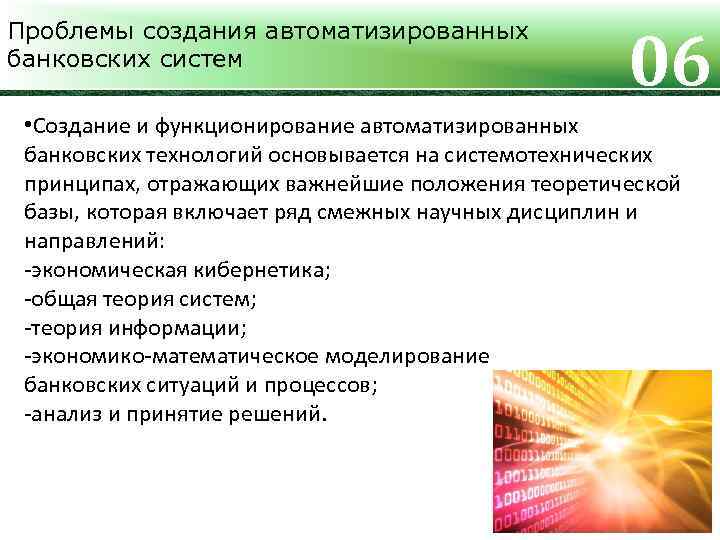 Проблемы создания автоматизированных банковских систем

06

•Создание и функционирование автоматизированных банковских технологий основывается на системотехнических принципах, отражающих важнейшие положения теоретической базы, которая включает ряд смежных научных дисциплин и направлений:
-экономическая кибернетика;
-общая теория систем;
-теория информации;
-экономико-математическое моделирование банковских ситуаций и процессов;
-анализ и принятие решений.